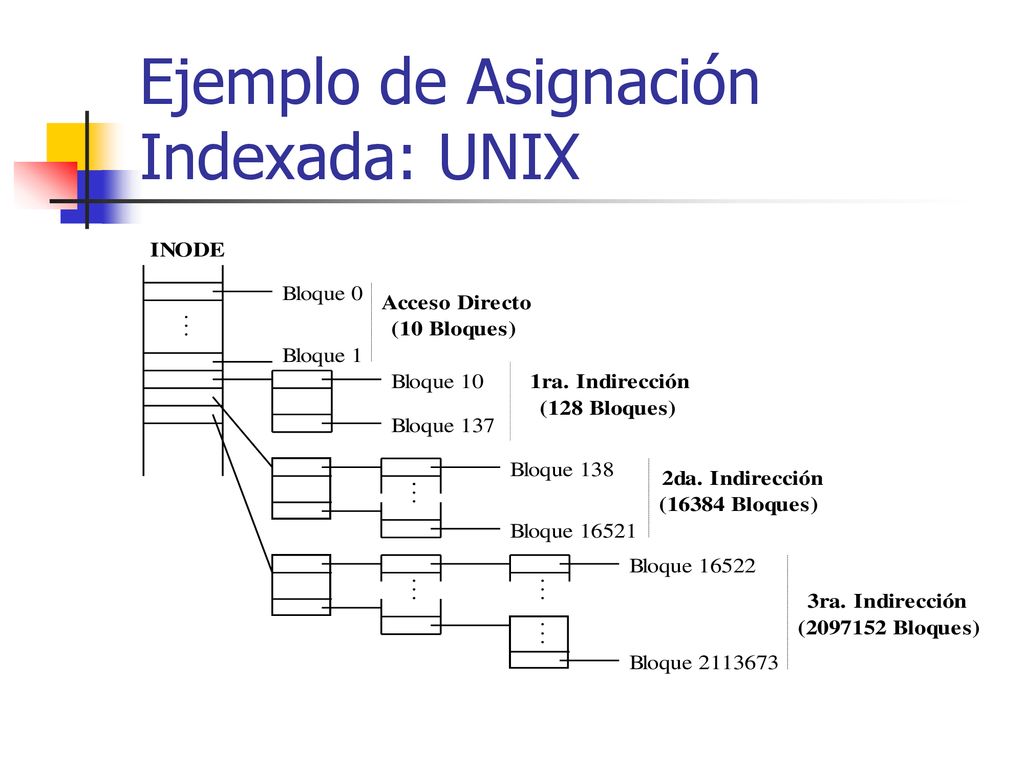 Ejemplo de Asignación Indexada: UNIX

INODE

Bloque 0

Bloque 1

Acceso Directo
(10 Bloques)

Bloque 10

Bloque 137

1ra. Indirección
(128 Bloques)

Bloque 138

Bloque 16521

2da. Indirección
(16384 Bloques)

Bloque 16522

Bloque 2113673

3ra. Indirección
(2097152 Bloques)